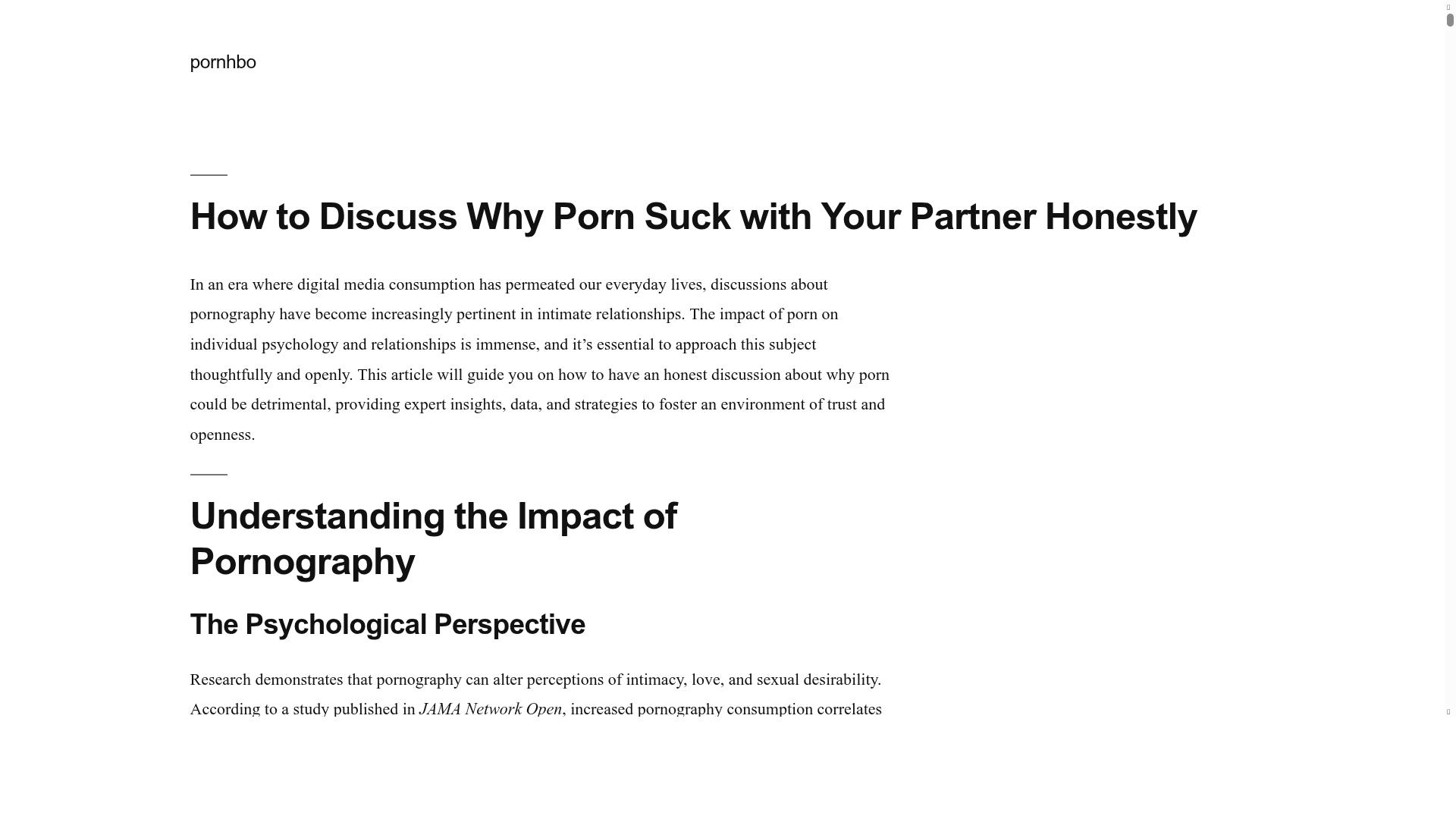 pornhbo

How to Discuss Why Porn Suck with Your Partner Honestly

In an era where digital media consumption has permeated our everyday lives, discussions about pornography have become increasingly pertinent in intimate relationships. The impact of porn on individual psychology and relationships is immense, and it’s essential to approach this subject thoughtfully and openly. This article will guide you on how to have an honest discussion about why porn could be detrimental, providing expert insights, data, and strategies to foster an environment of trust and openness.

Understanding the Impact of Pornography

The Psychological Perspective

Research demonstrates that pornography can alter perceptions of intimacy, love, and sexual desirability. According to a study published in JAMA Network Open, increased pornography consumption correlates